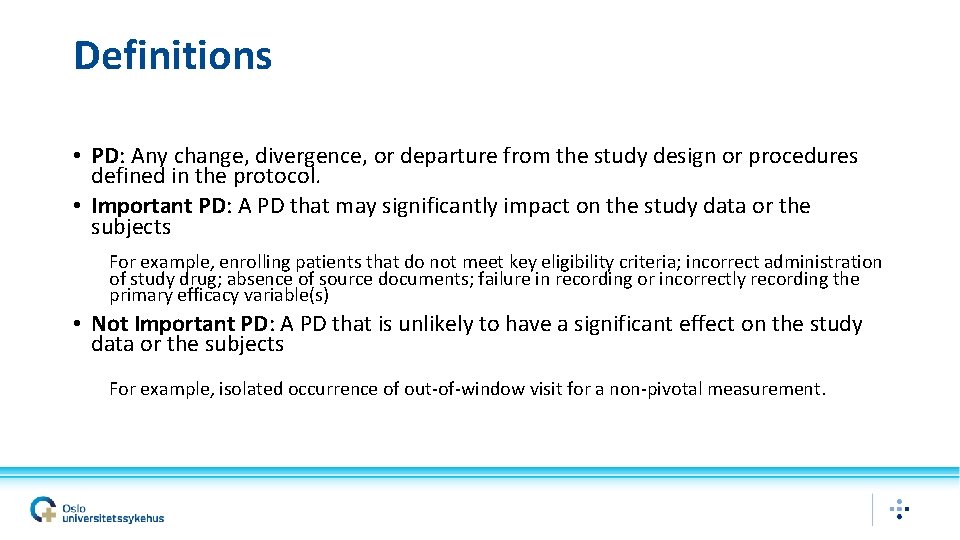 Definitions

• PD: Any change, divergence, or departure from the study design or procedures defined in the protocol.
• Important PD: A PD that may significantly impact on the study data or the subjects

For example, enrolling patients that do not meet key eligibility criteria; incorrect administration of study drug; absence of source documents; failure in recording or incorrectly recording the primary efficacy variable(s)

• Not Important PD: A PD that is unlikely to have a significant effect on the study data or the subjects

For example, isolated occurrence of out-of-window visit for a non-pivotal measurement.

Oslo universitetssykehus